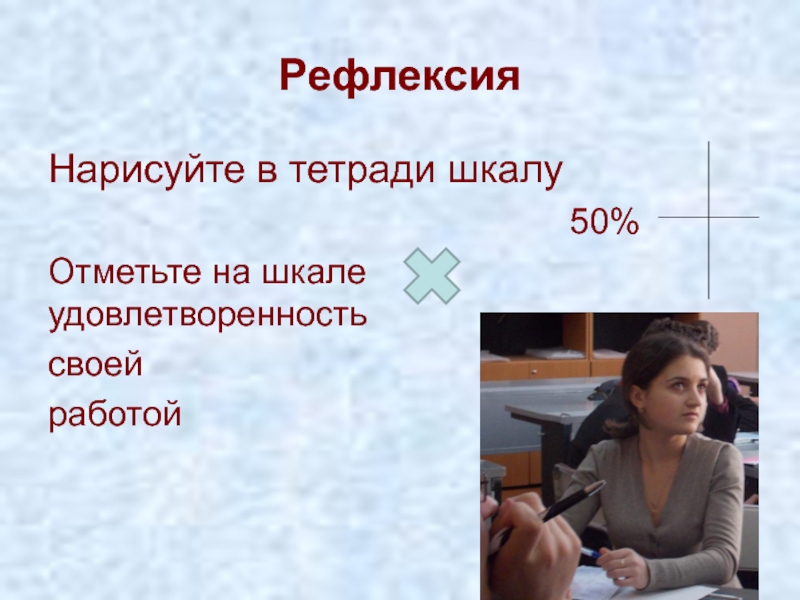 Рефлексия

Нарисуйте в тетради шкалу

50%

Отметьте на шкале удовлетворенность

своей

работой